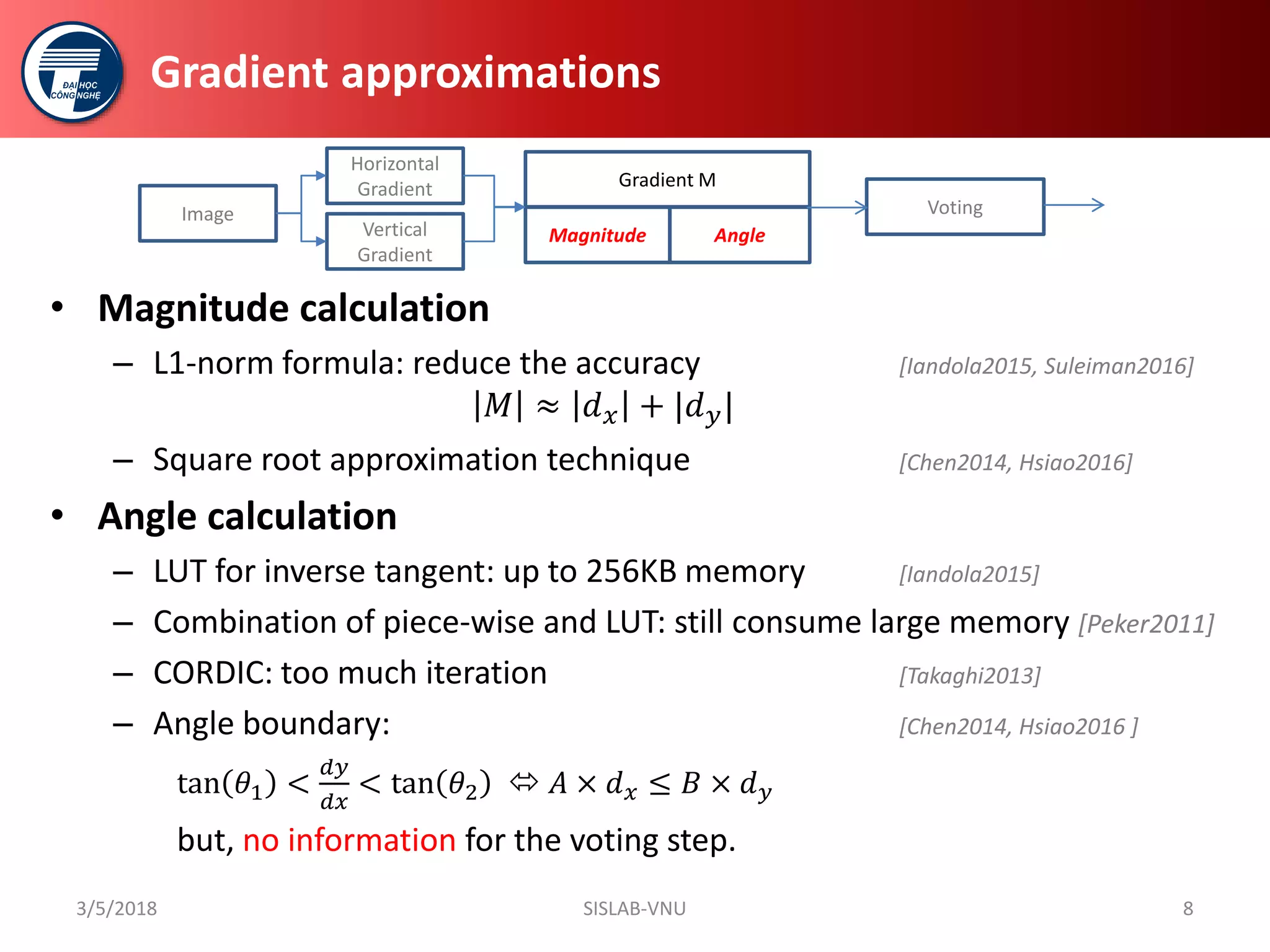 ĐẠI HỌC CÔNG NGHỆ

Gradient approximations

Image

Horizontal Gradient

Vertical Gradient

Gradient M

Magnitude

Angle

Voting

• Magnitude calculation

– L1-norm formula: reduce the accuracy [Iandola2015, Suleiman2016]

$|M| \approx |d_x| + |d_y|$

– Square root approximation technique [Chen2014, Hsiao2016]

• Angle calculation

– LUT for inverse tangent: up to 256KB memory [Iandola2015]

– Combination of piece-wise and LUT: still consume large memory [Peker2011]

– CORDIC: too much iteration [Takaghi2013]

– Angle boundary: [Chen2014, Hsiao2016 ]

$\tan(\theta_1) < \frac{dy}{dx} < \tan(\theta_2) \Leftrightarrow A \times d_x \leq B \times d_y$

but, no information for the voting step.

3/5/2018

SISLAB-VNU

8